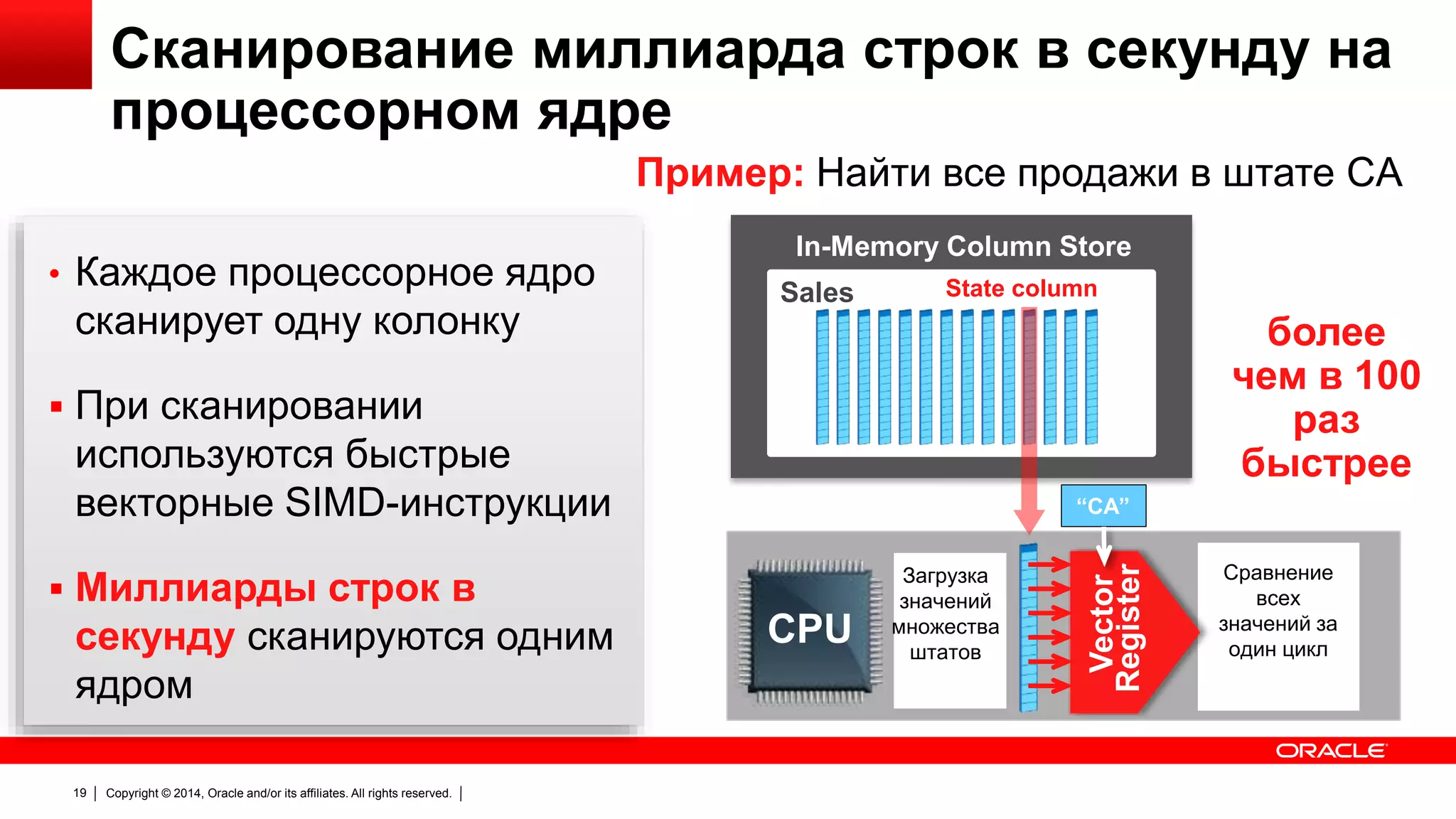 Сканирование миллиарда строк в секунду на процессорном ядре

Пример: Найти все продажи в штате CA

• Каждое процессорное ядро сканирует одну колонку

▪ При сканировании используются быстрые векторные SIMD-инструкции

▪ Миллиарды строк в секунду сканируются одним ядром

In-Memory Column Store

Sales

State column

более чем в 100 раз быстрее

“CA”

CPU

Загрузка значений множества штатов

Vector Register

Сравнение всех значений за один цикл

ORACLE

19 | Copyright © 2014, Oracle and/or its affiliates. All rights reserved. |